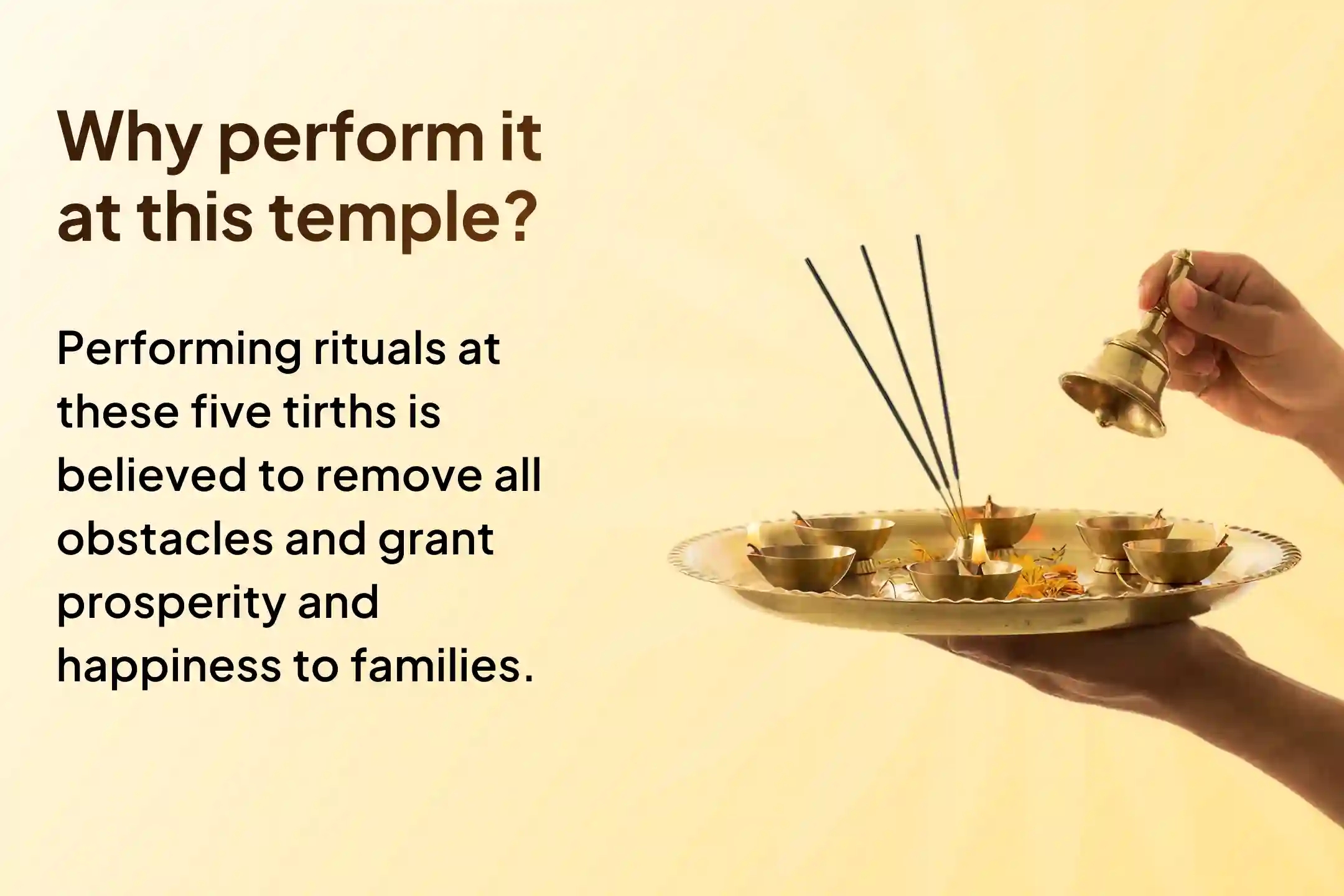 Why perform it at this temple?

Performing rituals at these five tirths is believed to remove all obstacles and grant prosperity and happiness to families.